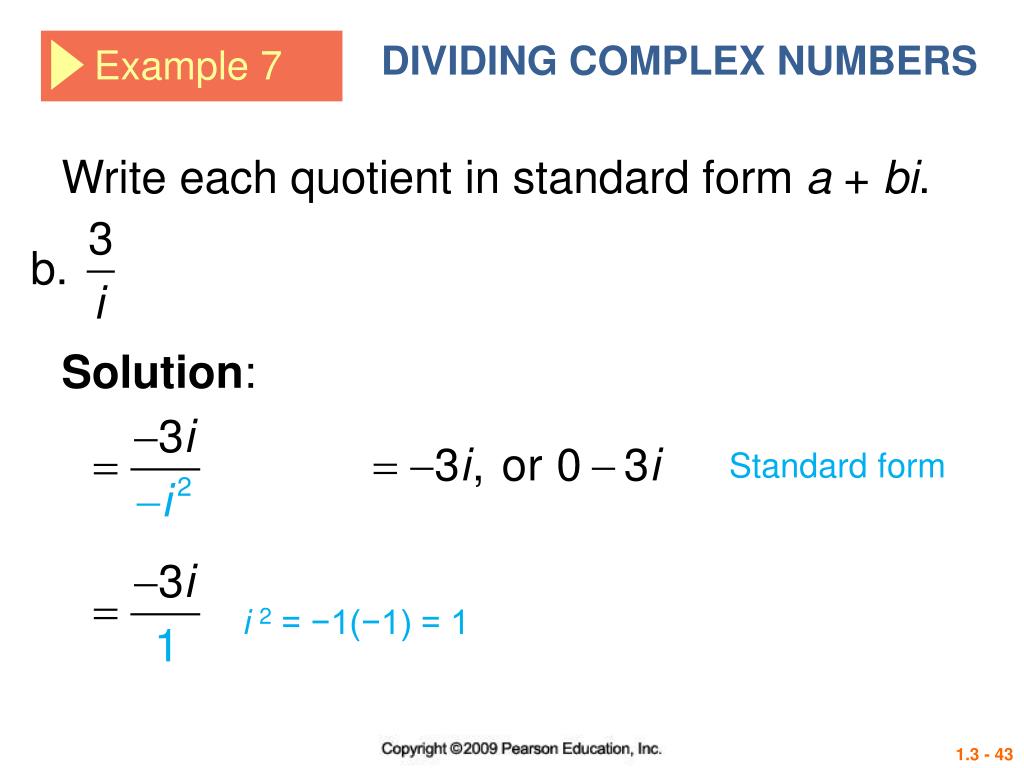 Example 7

DIVIDING COMPLEX NUMBERS

Write each quotient in standard form $a + bi$.

b. $\frac{3}{i}$

**Solution**:

$= \frac{-3i}{-i^2}$

$= -3i$, or $0 - 3i$

Standard form

$= \frac{-3i}{1}$

$i^2 = -1(-1) = 1$

Copyright ©2009 Pearson Education, Inc.

1.3 - 43